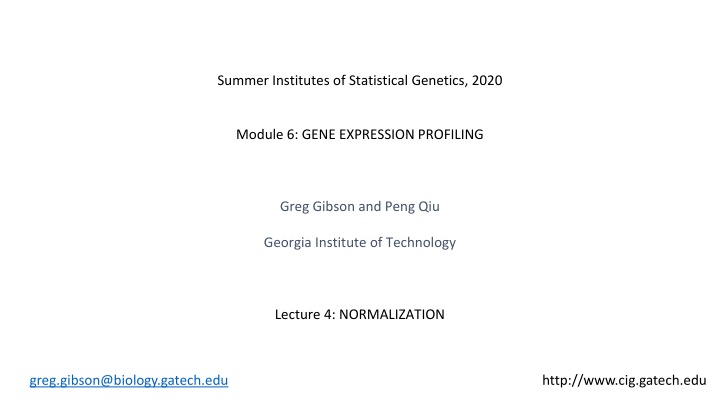 Summer Institutes of Statistical Genetics, 2020

Module 6: GENE EXPRESSION PROFILING

Greg Gibson and Peng Qiu

Georgia Institute of Technology

Lecture 4: NORMALIZATION

greg.gibson@biology.gatech.edu

http://www.cig.gatech.edu